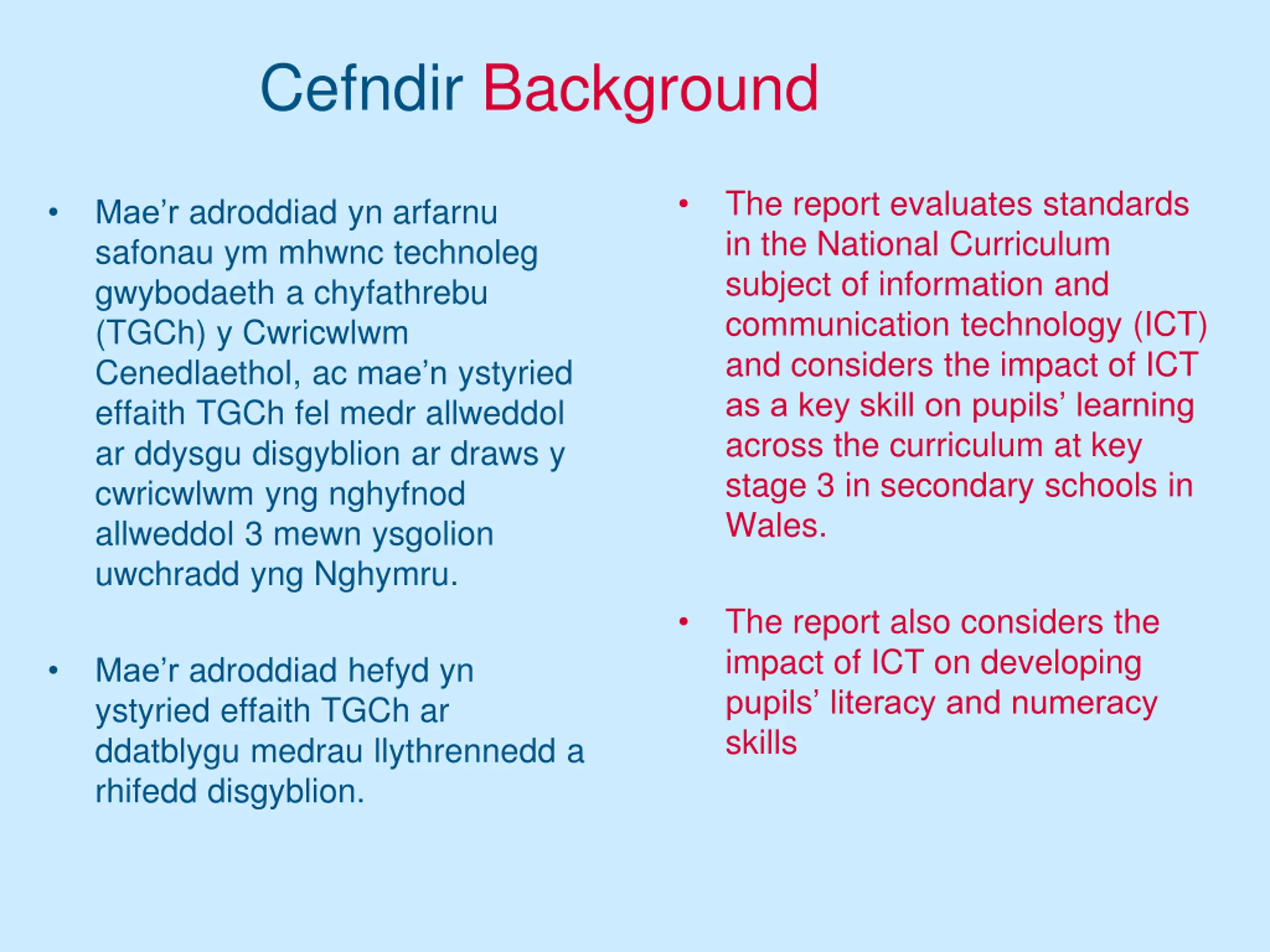 Cefndir Background

• Mae’r adroddiad yn arfarnu safonau ym mhwnc technoleg gwybodaeth a chyfathrebu (TGCh) y Cwricwlwm Cenedlaethol, ac mae’n ystyried effaith TGCh fel medr allweddol ar ddysgu disgyblion ar draws y cwricwlwm yng nghyfnod allweddol 3 mewn ysgolion uwchradd yng Nghymru.

• Mae’r adroddiad hefyd yn ystyried effaith TGCh ar ddatblygu medrau llythrennedd a rhifedd disgyblion.

• The report evaluates standards in the National Curriculum subject of information and communication technology (ICT) and considers the impact of ICT as a key skill on pupils’ learning across the curriculum at key stage 3 in secondary schools in Wales.

• The report also considers the impact of ICT on developing pupils’ literacy and numeracy skills